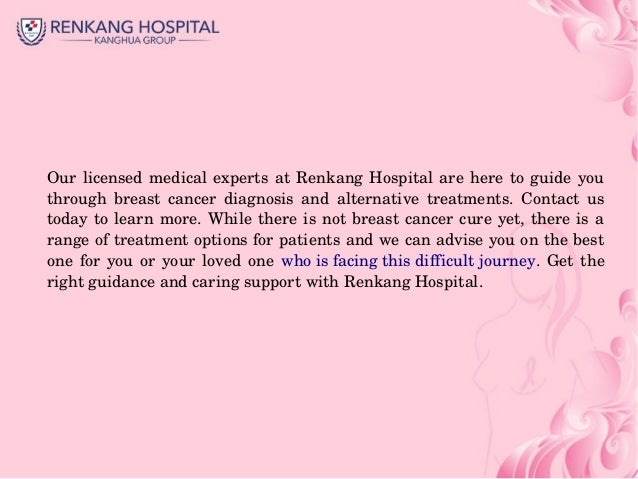 RENKANG HOSPITAL
KANGHUA GROUP

Our licensed medical experts at Renkang Hospital are here to guide you through breast cancer diagnosis and alternative treatments. Contact us today to learn more. While there is not breast cancer cure yet, there is a range of treatment options for patients and we can advise you on the best one for you or your loved one who is facing this difficult journey. Get the right guidance and caring support with Renkang Hospital.